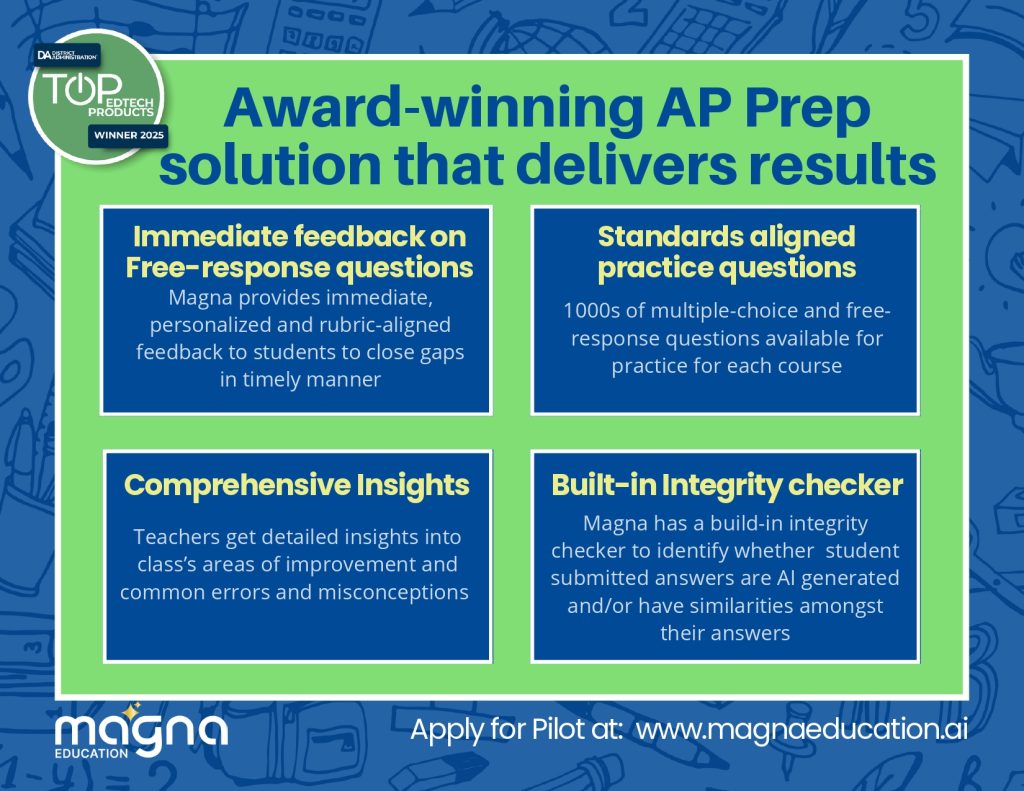 DA DISTRICT ADMINISTRATION
TOP EDTECH PRODUCTS
WINNER 2025

Award-winning AP Prep solution that delivers results

Immediate feedback on Free-response questions
Magna provides immediate, personalized and rubric-aligned feedback to students to close gaps in timely manner

Standards aligned practice questions
1000s of multiple-choice and free-response questions available for practice for each course

Comprehensive Insights
Teachers get detailed insights into class's areas of improvement and common errors and misconceptions

Built-in Integrity checker
Magna has a build-in integrity checker to identify whether student submitted answers are AI generated and/or have similarities amongst their answers

magna EDUCATION

Apply for Pilot at: www.magnaeducation.ai